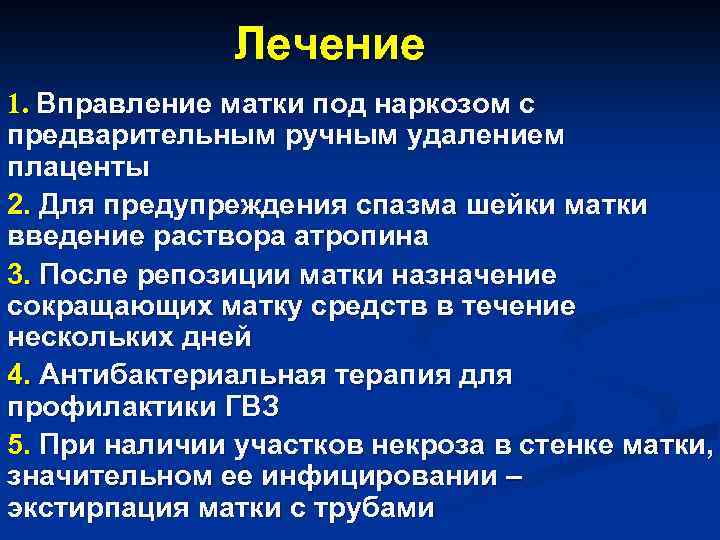 Лечение

1. Вправление матки под наркозом с предварительным ручным удалением плаценты

2. Для предупреждения спазма шейки матки введение раствора атропина

3. После репозиции матки назначение сокращающих матку средств в течение нескольких дней

4. Антибактериальная терапия для профилактики ГВЗ

5. При наличии участков некроза в стенке матки, значительном ее инфицировании – экстирпация матки с трубами